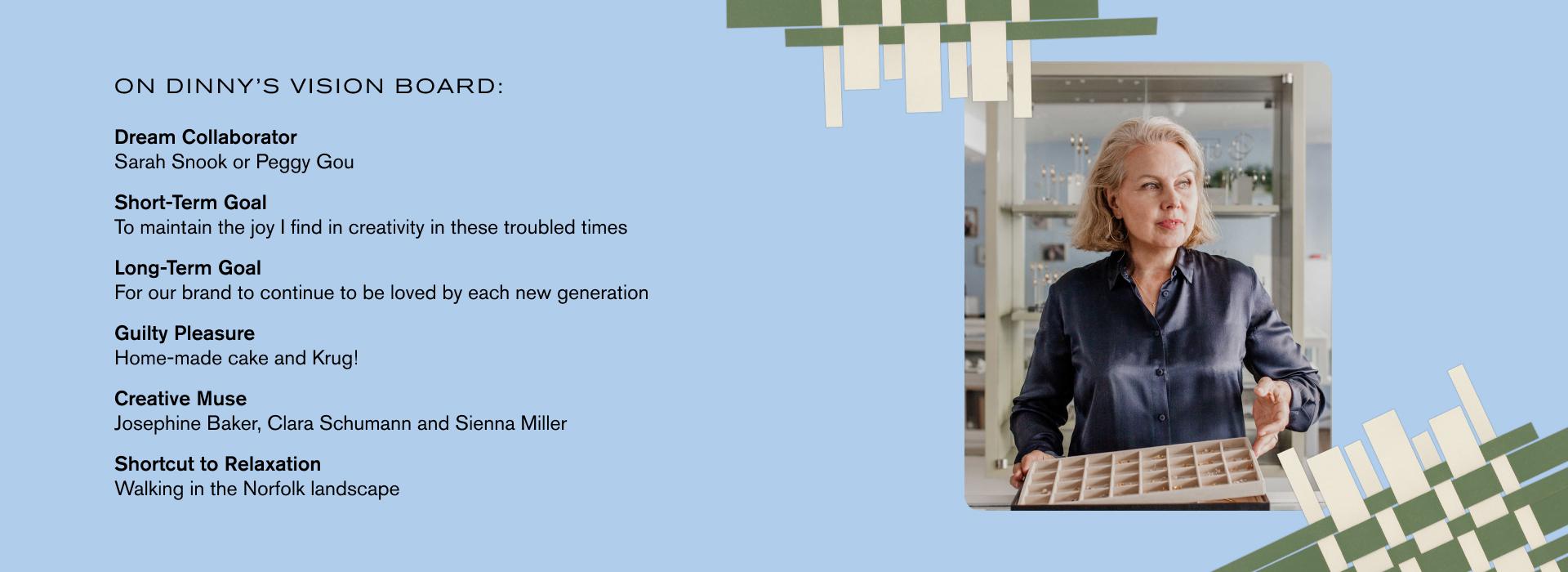 ON DINNY'S VISION BOARD:

Dream Collaborator
Sarah Snook or Peggy Gou

Short-Term Goal
To maintain the joy I find in creativity in these troubled times

Long-Term Goal
For our brand to continue to be loved by each new generation

Guilty Pleasure
Home-made cake and Krug!

Creative Muse
Josephine Baker, Clara Schumann and Sienna Miller

Shortcut to Relaxation
Walking in the Norfolk landscape